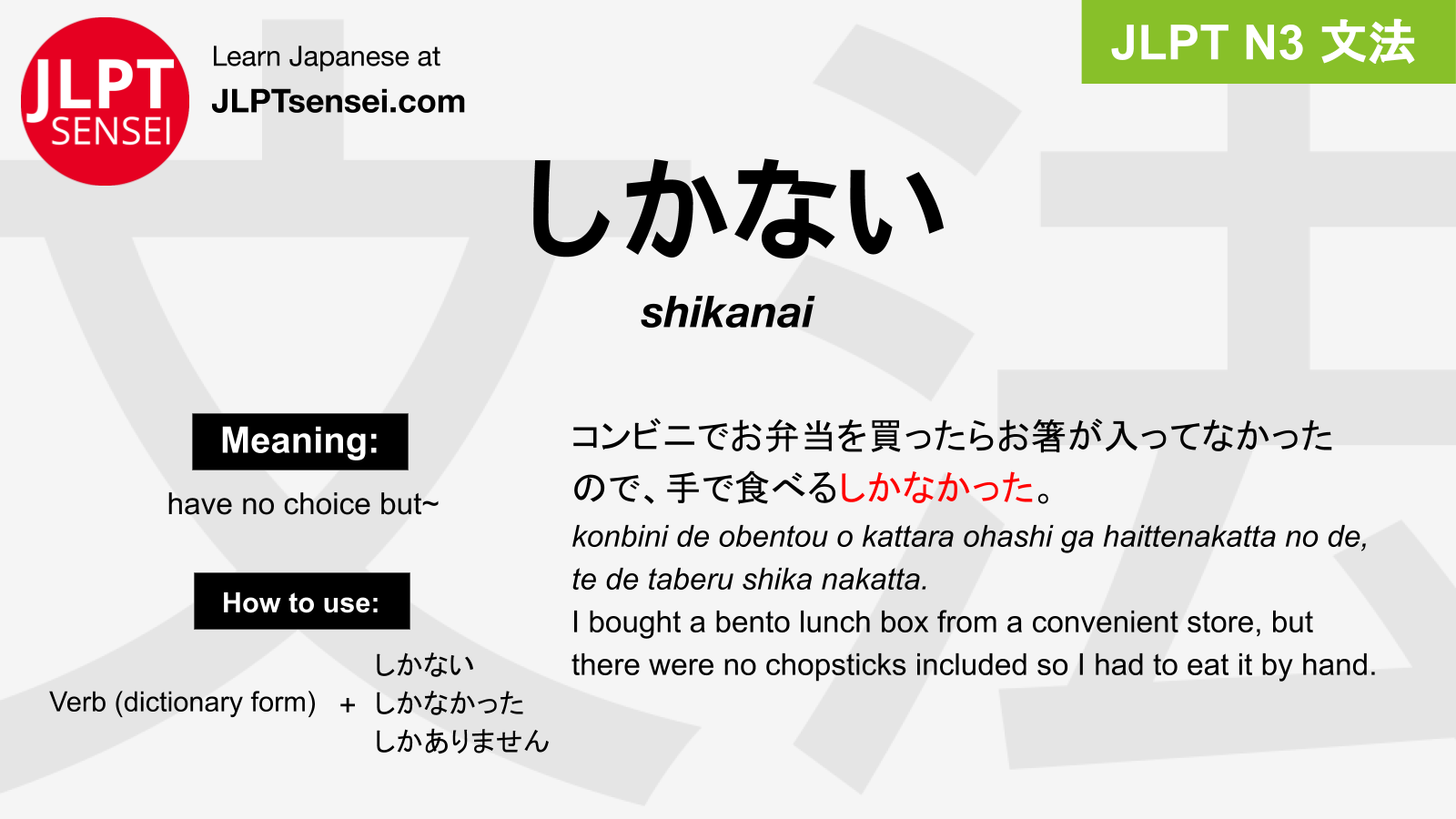 JLPT SENSEI

Learn Japanese at
JLPTsensei.com

JLPT N3 文法

しかない

shikanai

Meaning:

have no choice but~

How to use:

Verb (dictionary form) + しかない
しかなかった
しかありません

コンビニでお弁当を買ったらお箸が入ってなかったので、手で食べるしかなかった。

konbini de obentou o kattara ohashi ga haittenakatta no de, te de taberu shika nakatta.

I bought a bento lunch box from a convenient store, but there were no chopsticks included so I had to eat it by hand.